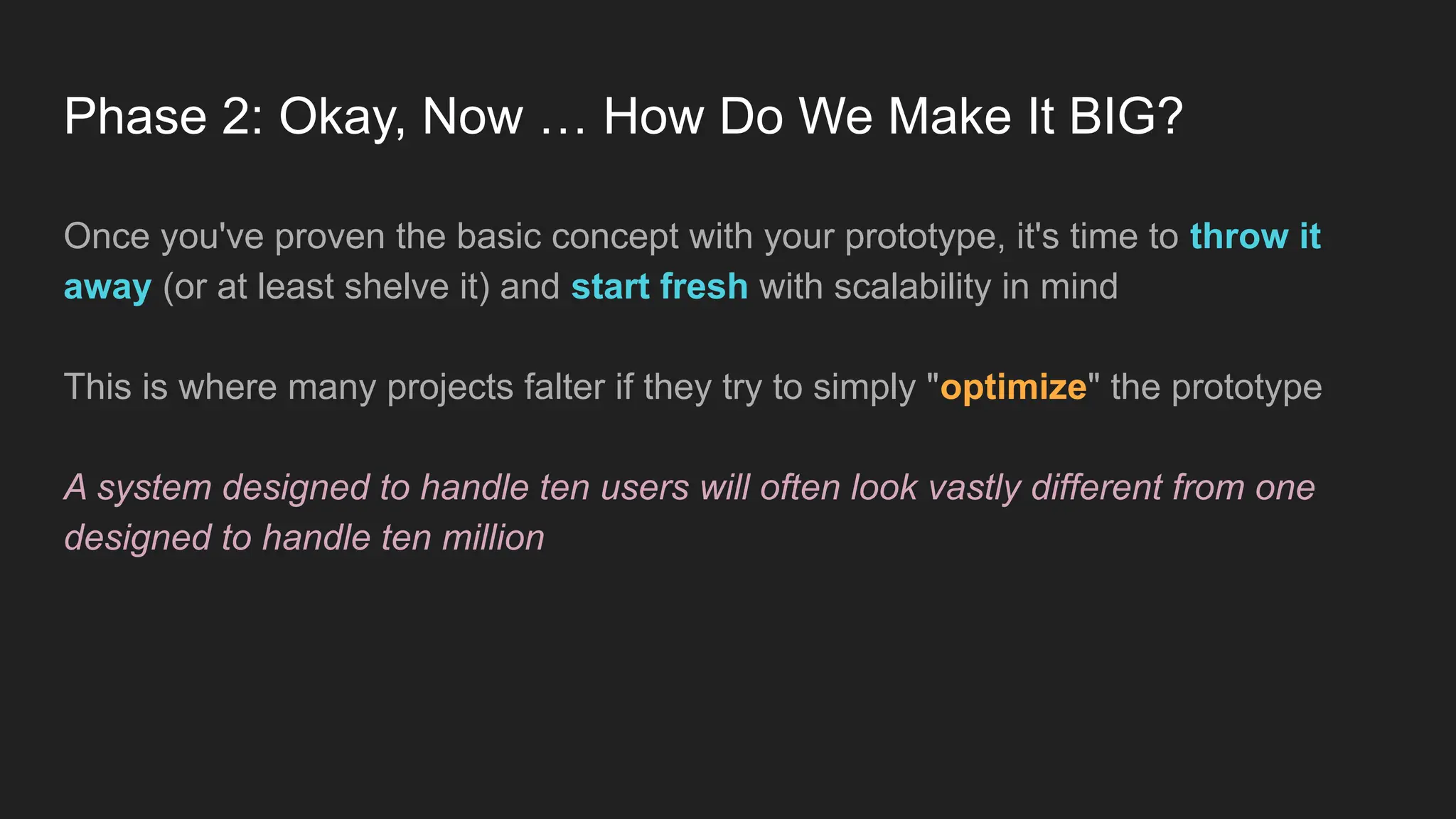 Phase 2: Okay, Now … How Do We Make It BIG?

Once you've proven the basic concept with your prototype, it's time to throw it away (or at least shelve it) and start fresh with scalability in mind

This is where many projects falter if they try to simply "optimize" the prototype

A system designed to handle ten users will often look vastly different from one designed to handle ten million